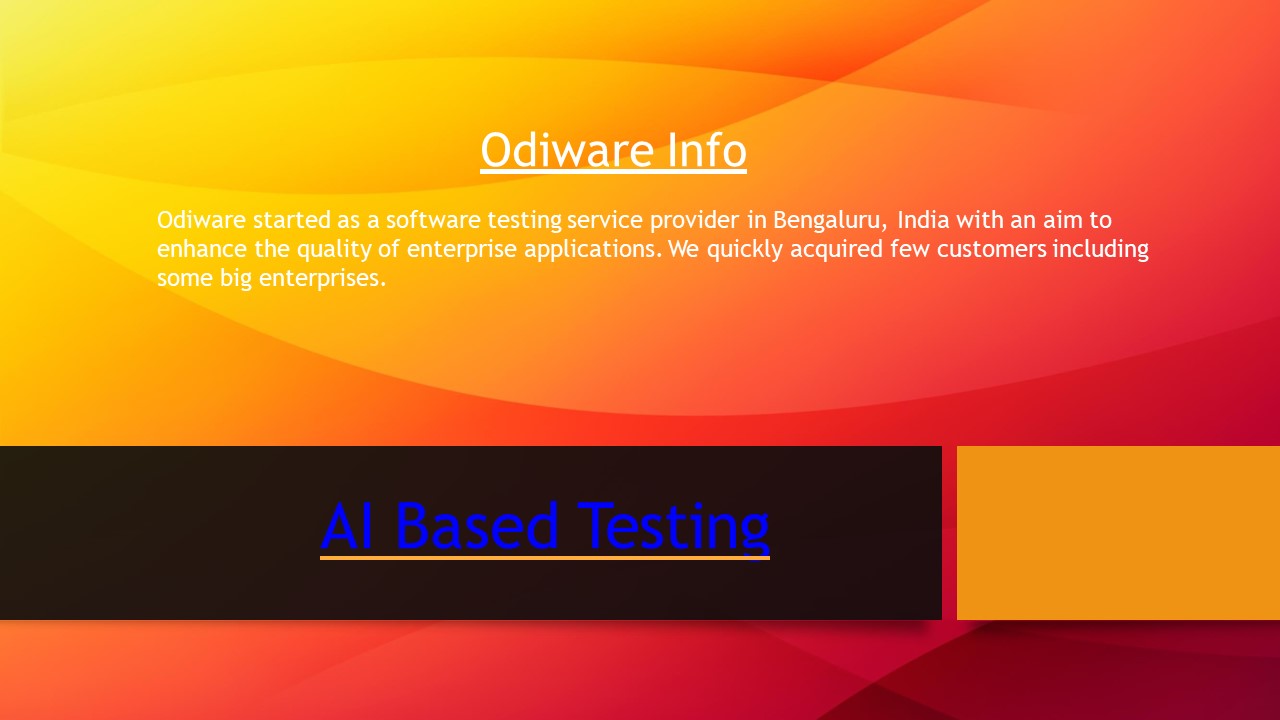 Odiware Info

Odiware started as a software testing service provider in Bengaluru, India with an aim to enhance the quality of enterprise applications. We quickly acquired few customers including some big enterprises.

AI Based Testing